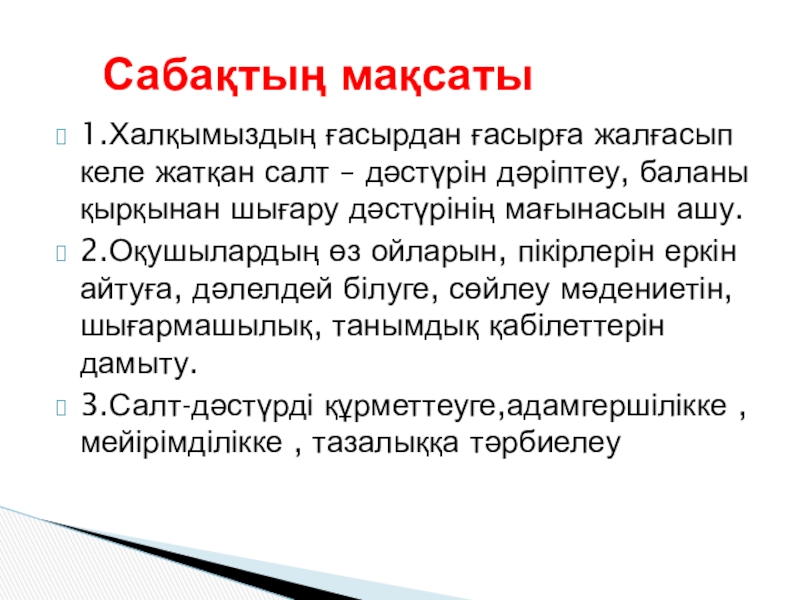 Сабақтың мақсаты

1.Халқымыздың ғасырдан ғасырға жалғасып келе жатқан салт – дәстүрін дәріптеу, баланы қырқынан шығару дәстүрінің мағынасын ашу.

2.Оқушылардың өз ойларын, пікірлерін еркін айтуға, дәлелдей білуге, сөйлеу мәдениетін, шығармашылық, танымдық қабілеттерін дамыту.

3.Салт-дәстүрді құрметтеуге,адамгершілікке , мейірімділікке , тазалыққа тәрбиелеу